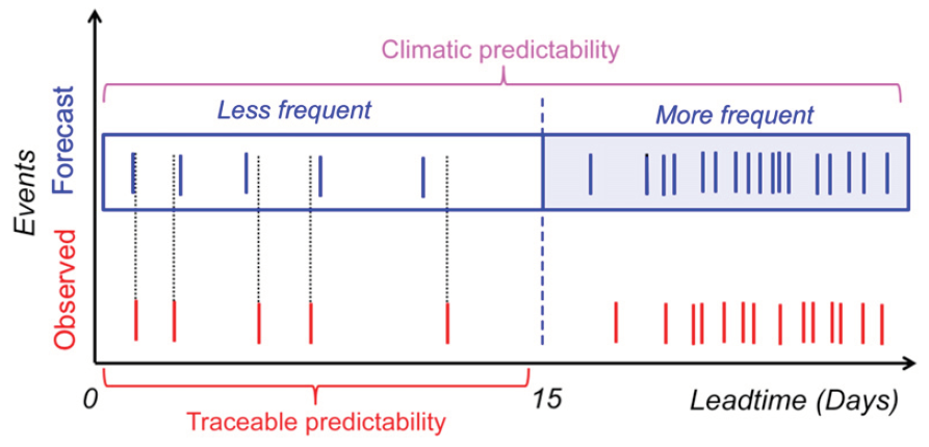 Climatic predictability

Less frequent

More frequent

Events

Forecast

Observed

0

15

Leadtime (Days)

Traceable predictability